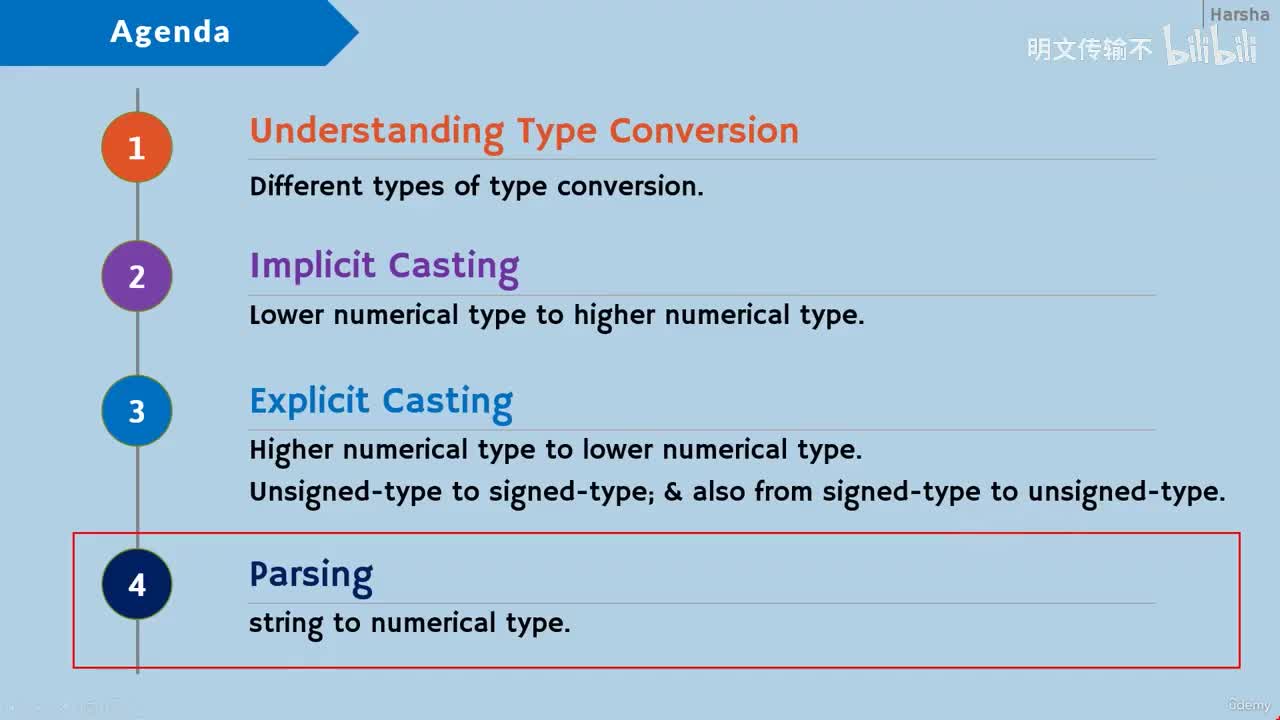 Agenda

Harsha

明文传输不 bilibili

1

Understanding Type Conversion

Different types of type conversion.

2

Implicit Casting

Lower numerical type to higher numerical type.

3

Explicit Casting

Higher numerical type to lower numerical type.

Unsigned-type to signed-type; & also from signed-type to unsigned-type.

4

Parsing

string to numerical type.

Udemy